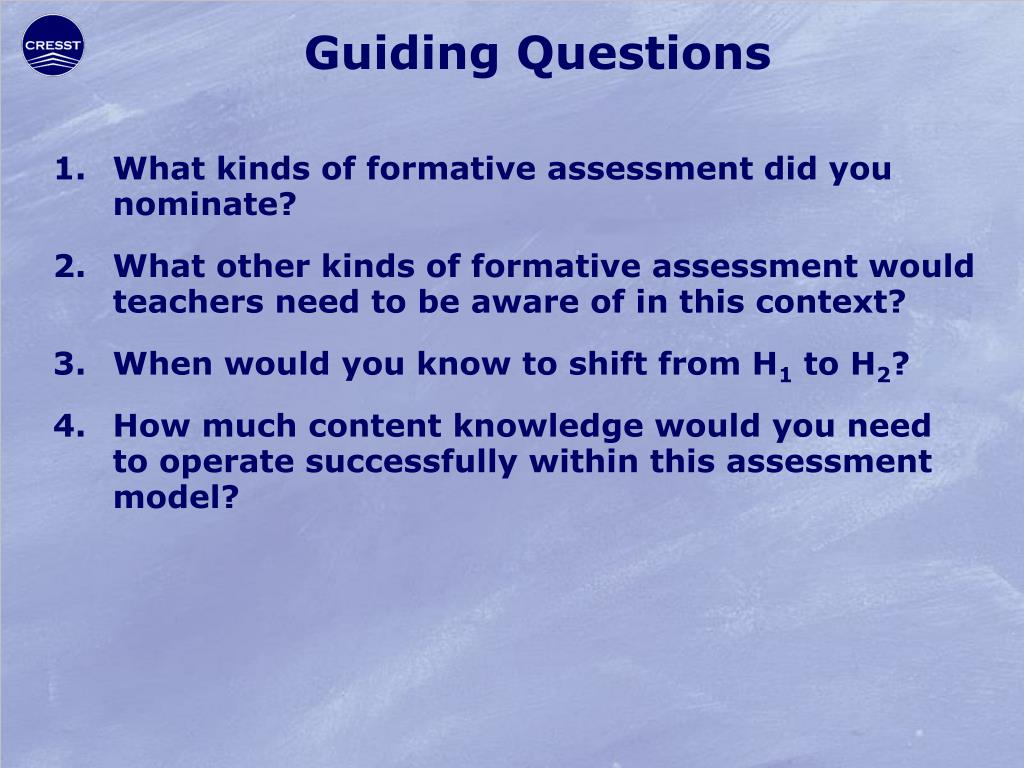 CRESST

Guiding Questions

1. What kinds of formative assessment did you nominate?

2. What other kinds of formative assessment would teachers need to be aware of in this context?

3. When would you know to shift from $H_1$ to $H_2$?

4. How much content knowledge would you need to operate successfully within this assessment model?